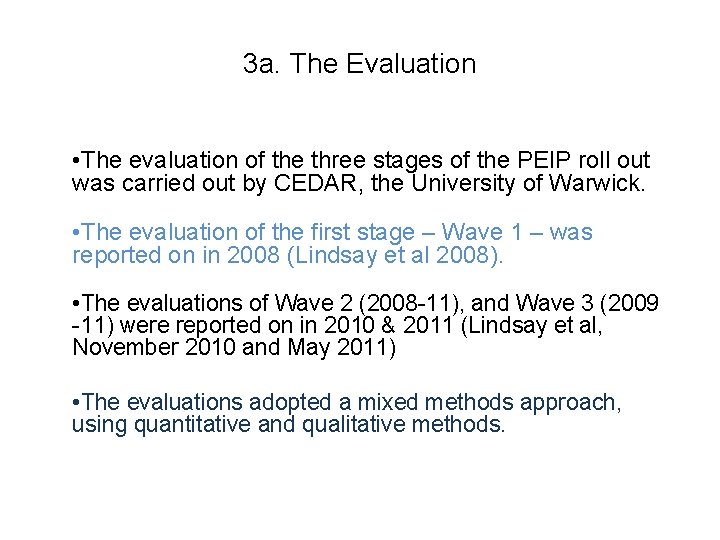 3a. The Evaluation

•The evaluation of the three stages of the PEIP roll out was carried out by CEDAR, the University of Warwick.

•The evaluation of the first stage – Wave 1 – was reported on in 2008 (Lindsay et al 2008).

•The evaluations of Wave 2 (2008-11), and Wave 3 (2009 -11) were reported on in 2010 & 2011 (Lindsay et al, November 2010 and May 2011)

•The evaluations adopted a mixed methods approach, using quantitative and qualitative methods.